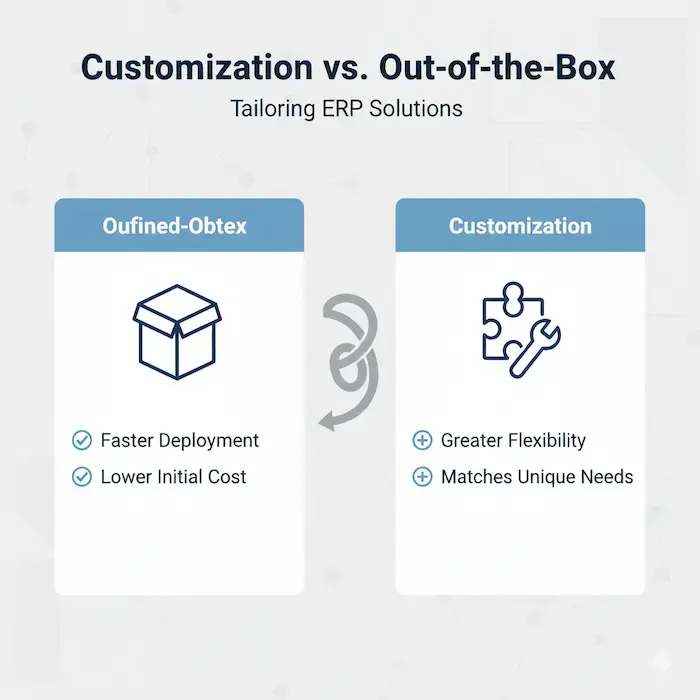 Customization vs. Out-of-the-Box

Tailoring ERP Solutions

Oufined-Obtex

Faster Deployment

Lower Initial Cost

Customization

Greater Flexibility

Matches Unique Needs